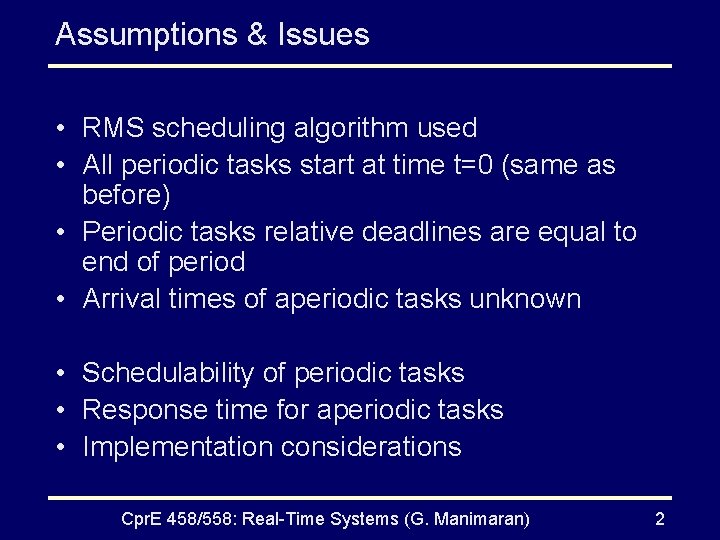 Assumptions & Issues

• RMS scheduling algorithm used
• All periodic tasks start at time t=0 (same as before)
• Periodic tasks relative deadlines are equal to end of period
• Arrival times of aperiodic tasks unknown

• Schedulability of periodic tasks
• Response time for aperiodic tasks
• Implementation considerations

CprE 458/558: Real-Time Systems (G. Manimaran) 2